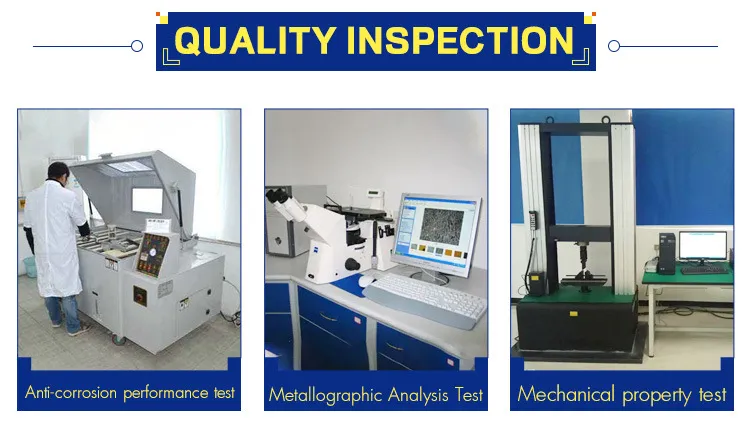 QUALITY INSPECTION

Anti-corrosion performance test

Metallographic Analysis Test

Mechanical property test